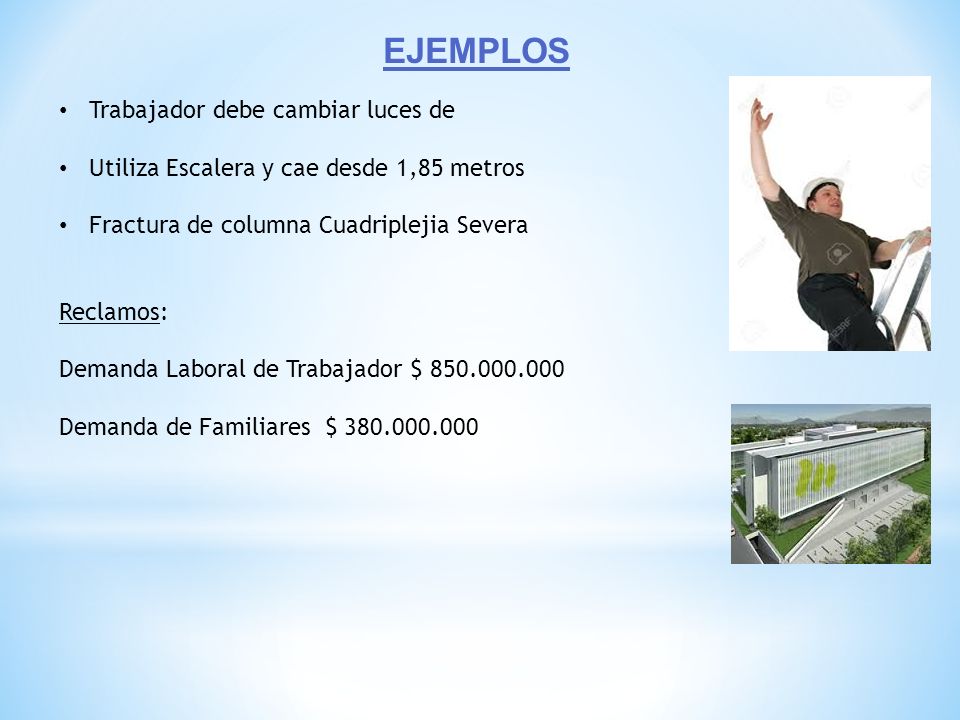 EJEMPLOS

• Trabajador debe cambiar luces de

• Utiliza Escalera y cae desde 1,85 metros

• Fractura de columna Cuadriplejia Severa

Reclamos:

Demanda Laboral de Trabajador $ 850.000.000

Demanda de Familiares $ 380.000.000